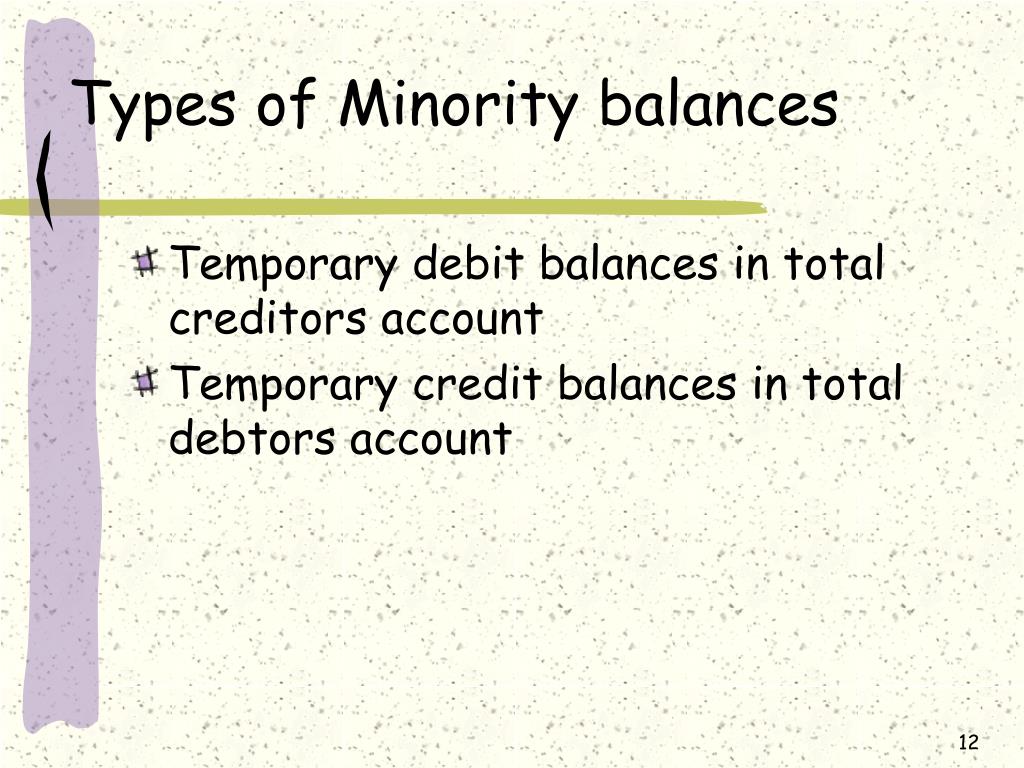 Types of Minority balances

Temporary debit balances in total creditors account

Temporary credit balances in total debtors account

12